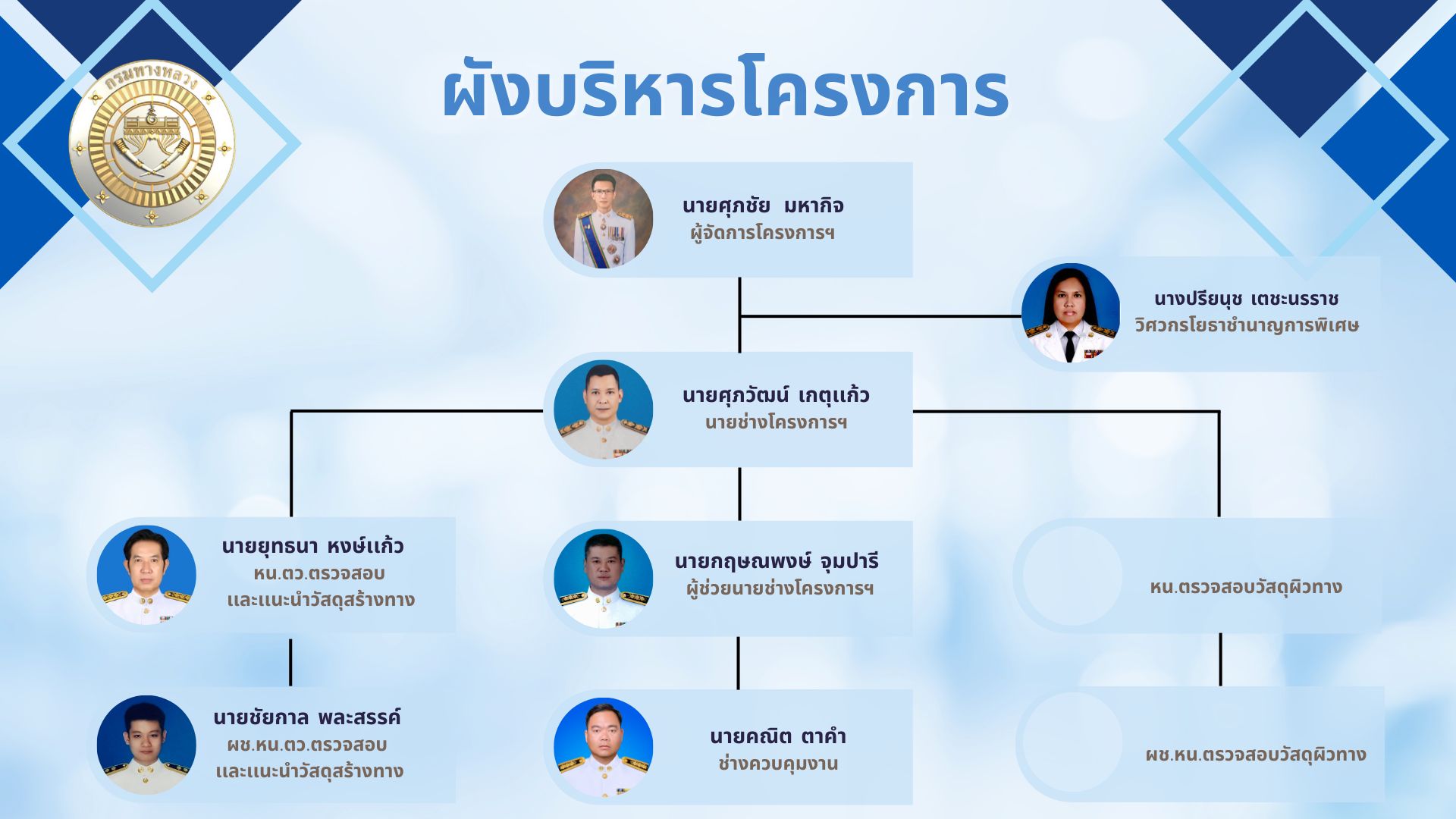 กรมทางหลวง

ผังบริหารโครงการ

นายศุภชัย มหากิจ
ผู้จัดการโครงการฯ

นางปรียนุช เตชะนรราช
วิศวกรโยธาชำนาญการพิเศษ

นายศุภวัฒน์ เกตุแก้ว
นายช่างโครงการฯ

นายยุทธนา หงษ์แก้ว
หน.ตว.ตรวจสอบ
และแนะนำวัสดุสร้างทาง

นายกฤษณพงษ์ จุมปารี
ผู้ช่วยนายช่างโครงการฯ

หน.ตรวจสอบวัสดุผิวทาง

นายชัยกาล พละสรรค์
ผช.หน.ตว.ตรวจสอบ
และแนะนำวัสดุสร้างทาง

นายคณิต ตาคำ
ช่างควบคุมงาน

ผช.หน.ตรวจสอบวัสดุผิวทาง